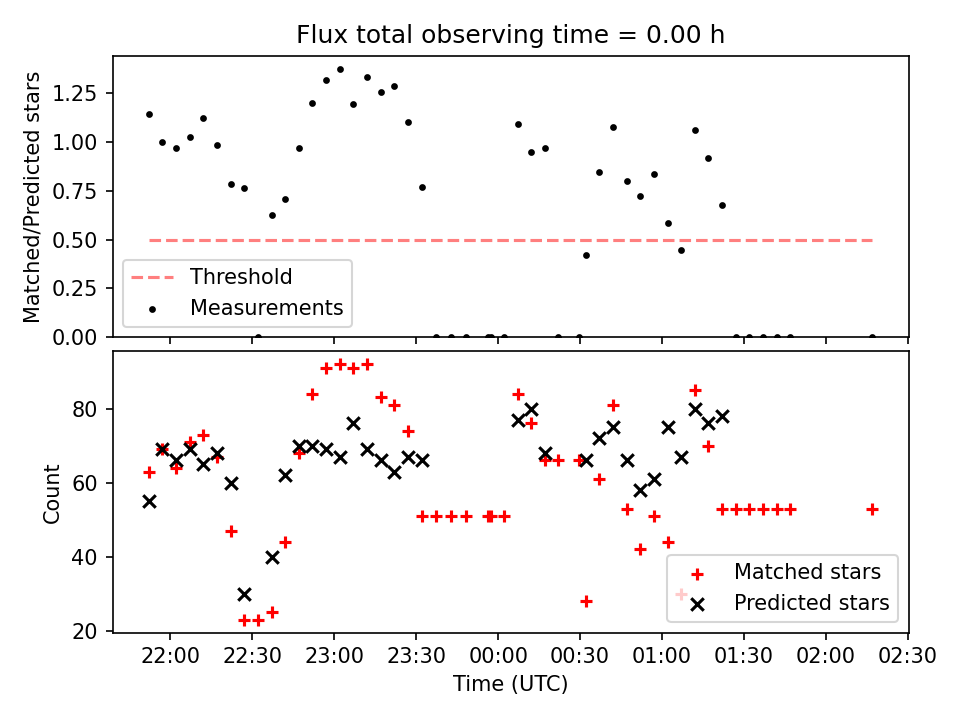 Flux total observing time = 0.00 h

Matched/Predicted stars

1.25
1.00
0.75
0.50
0.25
0.00

Threshold
Measurements

Count

80
60
40
20

Matched stars
Predicted stars

22:00 22:30 23:00 23:30 00:00 00:30 01:00 01:30 02:00 02:30

Time (UTC)